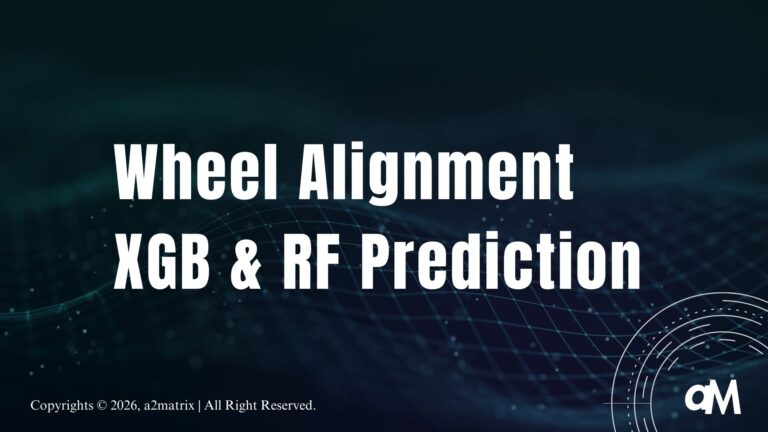 Wheel Alignment
XGB & RF Prediction

Copyrights © 2026, a2matrix | All Right Reserved.

aM